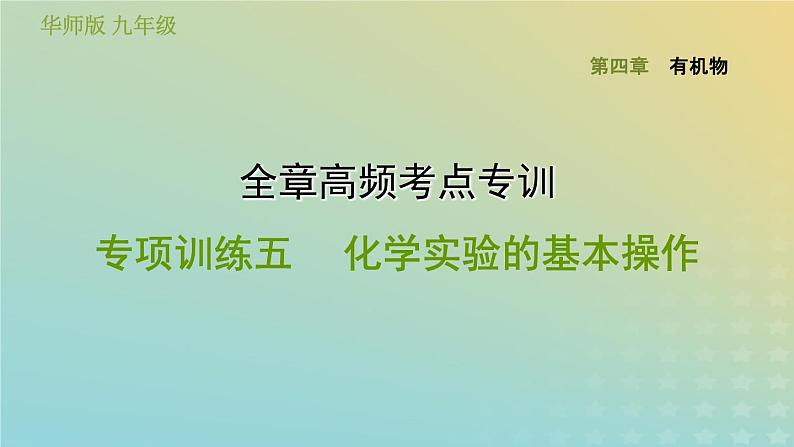 华师版 九年级

第四章 有机物

全章高频考点专训

专项训练五 化学实验的基本操作